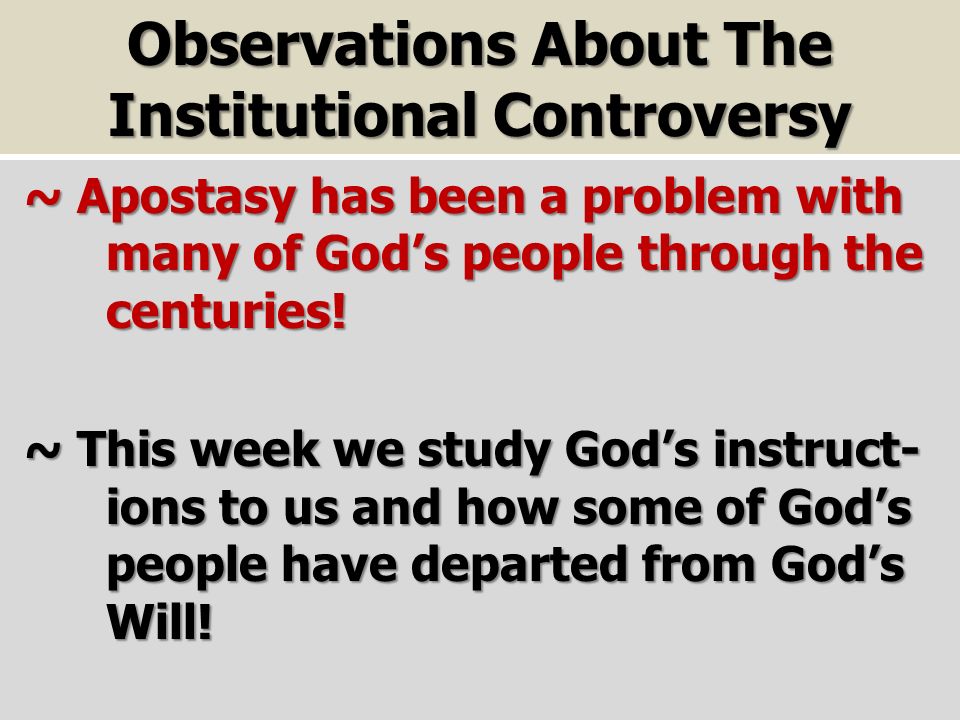 Observations About The Institutional Controversy

~ Apostasy has been a problem with many of God’s people through the centuries!

~ This week we study God’s instructions to us and how some of God’s people have departed from God’s Will!